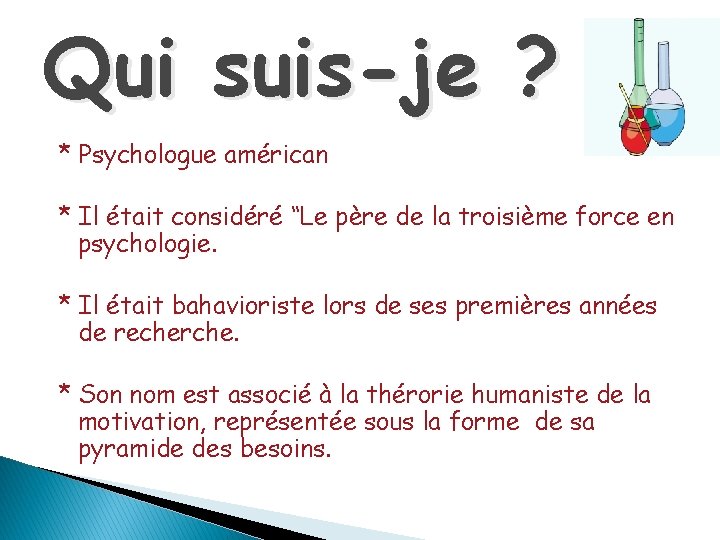 Qui suis-je ?

* Psychologue américan

* Il était considéré “Le père de la troisième force en psychologie.

* Il était bahavioriste lors de ses premières années de recherche.

* Son nom est associé à la thérorie humaniste de la motivation, représentée sous la forme de sa pyramide des besoins.